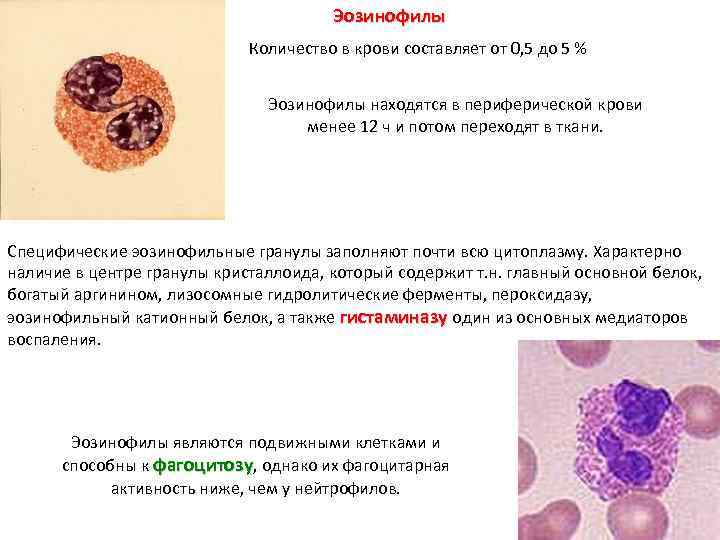 Эозинофилы

Количество в крови составляет от 0,5 до 5 %

Эозинофилы находятся в периферической крови менее 12 ч и потом переходят в ткани.

Специфические эозинофильные гранулы заполняют почти всю цитоплазму. Характерно наличие в центре гранулы кристаллоида, который содержит т.н. главный основной белок, богатый аргинином, лизосомные гидролитические ферменты, пероксидазу, эозинофильный катионный белок, а также гистаминазу один из основных медиаторов воспаления.

Эозинофилы являются подвижными клетками и способны к фагоцитозу, однако их фагоцитарная активность ниже, чем у нейтрофилов.